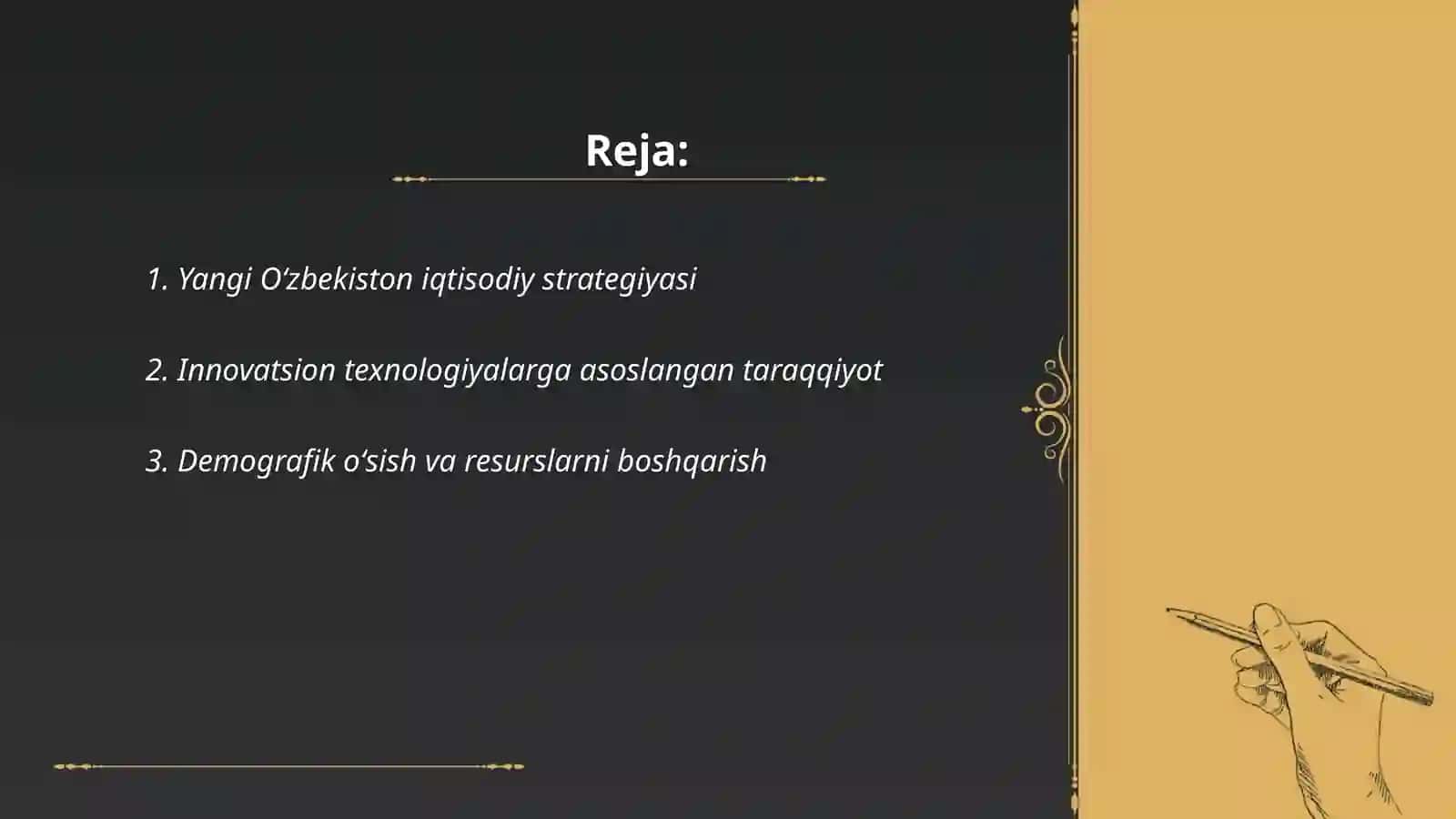 Reja:

1. Yangi O‘zbekiston iqtisodiy strategiyasi

2. Innovatsion texnologiyalarga asoslangan taraqqiyot

3. Demografik o‘sish va resurslarni boshqarish